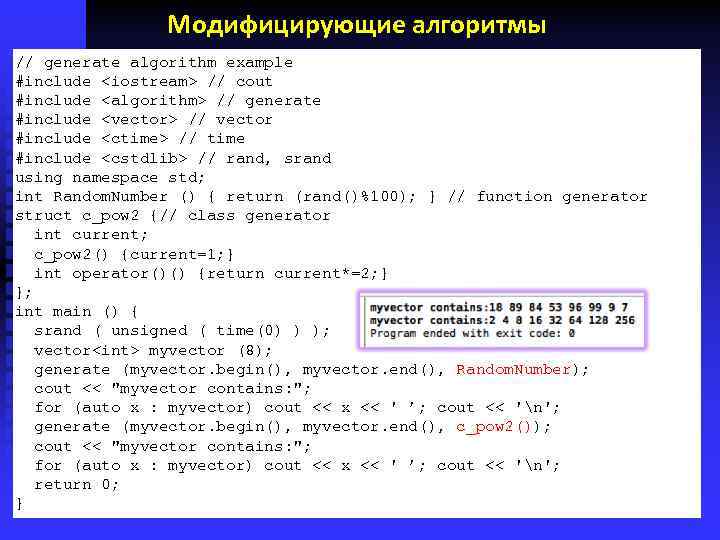 Модифицирующие алгоритмы

// generate algorithm example
#include <iostream> // cout
#include <algorithm> // generate
#include <vector> // vector
#include <ctime> // time
#include <cstdlib> // rand, srand
using namespace std;
int RandomNumber () { return (rand()%100); } // function generator
struct c_pow2 {// class generator
  int current;
  c_pow2() {current=1;}
  int operator()() {return current*=2;}
};
int main () {
  srand ( unsigned ( time(0) ) );
  vector<int> myvector (8);
  generate (myvector.begin(), myvector.end(), RandomNumber);
  cout << "myvector contains:";
  for (auto x : myvector) cout << x << ' '; cout << '\n';
  generate (myvector.begin(), myvector.end(), c_pow2());
  cout << "myvector contains:";
  for (auto x : myvector) cout << x << ' '; cout << '\n';
  return 0;
}

myvector contains:18 89 84 53 96 99 9 7
myvector contains:2 4 8 16 32 64 128 256
Program ended with exit code: 0